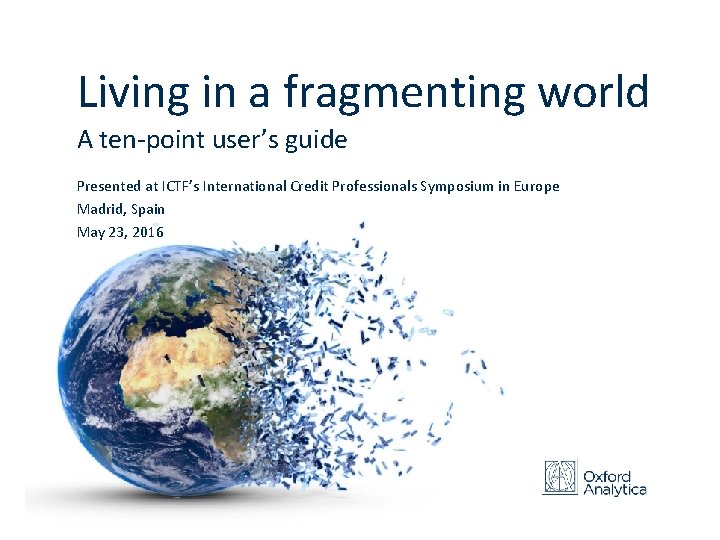 Living in a fragmenting world

A ten-point user's guide

Presented at ICTF's International Credit Professionals Symposium in Europe
Madrid, Spain
May 23, 2016

Oxford Analytica